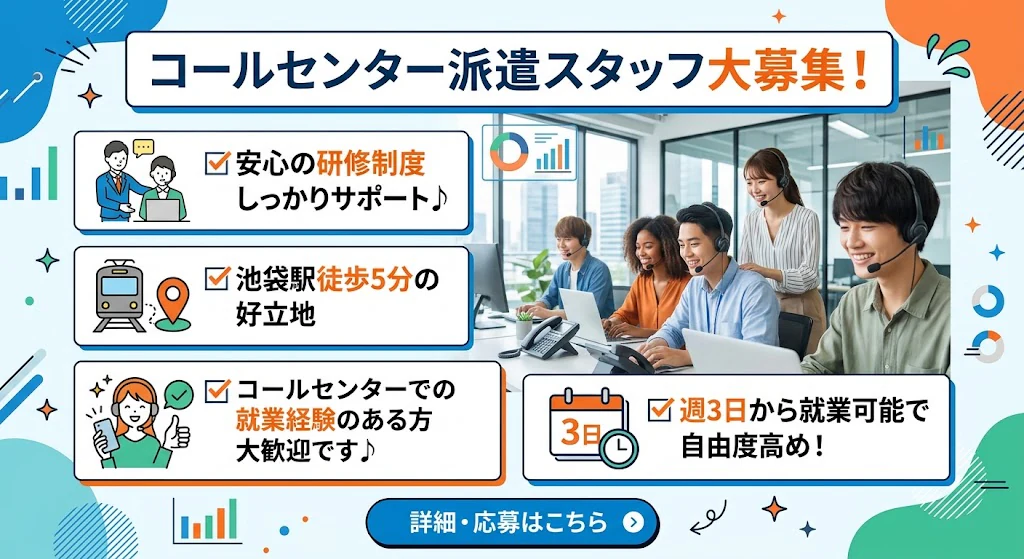 コールセンター派遣スタッフ大募集！

安心の研修制度
しっかりサポート♪

池袋駅徒歩5分の
好立地

コールセンターでの
就業経験のある方
大歓迎です♪

3日

週3日から就業可能で
自由度高め！

詳細・応募はこちら